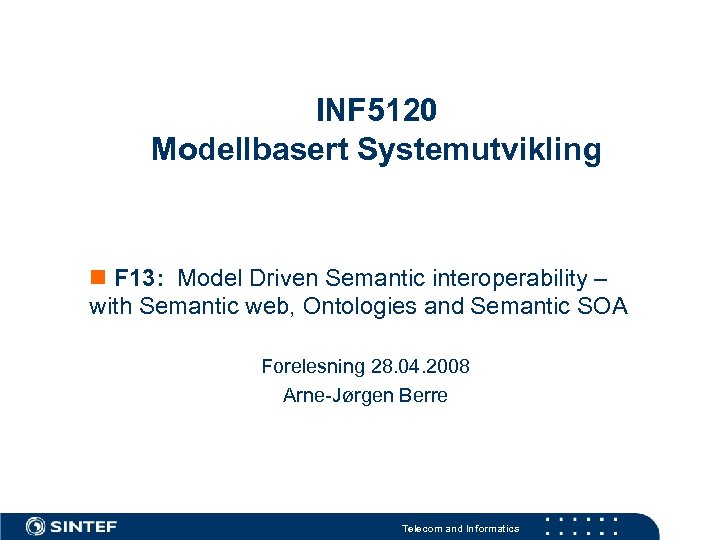 INF5120
Modellbasert Systemutvikling

F13: Model Driven Semantic interoperability – with Semantic web, Ontologies and Semantic SOA

Forelesning 28.04.2008
Arne-Jørgen Berre

SINTEF

Telecom and Informatics